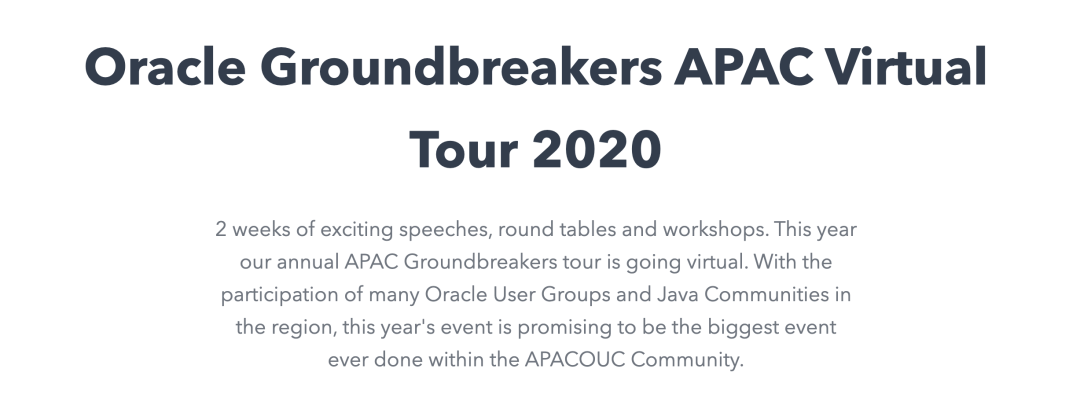 Oracle Groundbreakers APAC Virtual Tour 2020

2 weeks of exciting speeches, round tables and workshops. This year our annual APAC Groundbreakers tour is going virtual. With the participation of many Oracle User Groups and Java Communities in the region, this year's event is promising to be the biggest event ever done within the APACOUC Community.